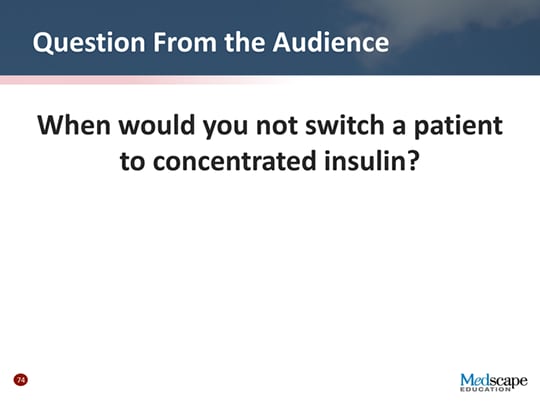 Question From the Audience

When would you not switch a patient to concentrated insulin?

74

Medscape EDUCATION